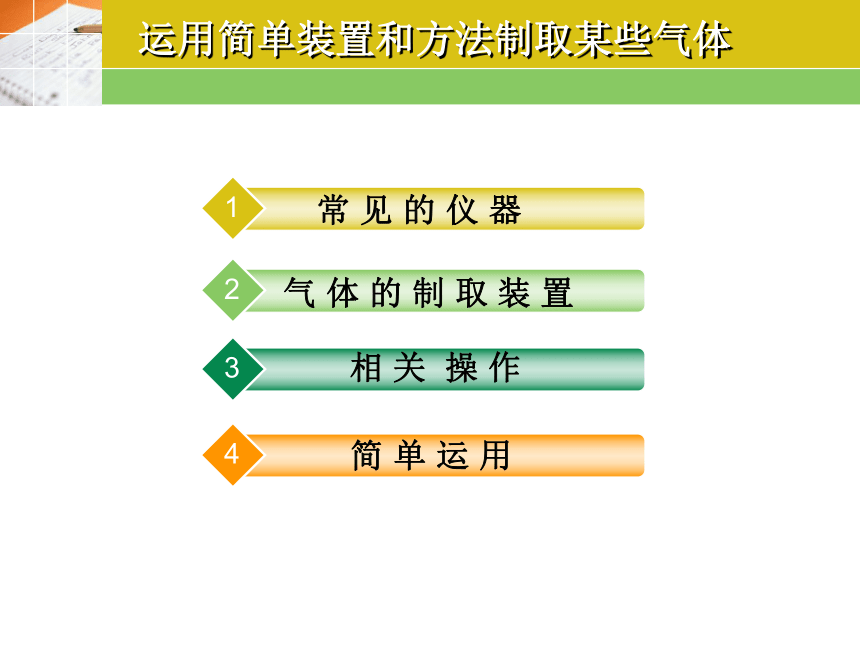 运用简单装置和方法制取某些气体

1 常见的仪器

2 气体的制取装置

3 相关 操作

4 简单运用